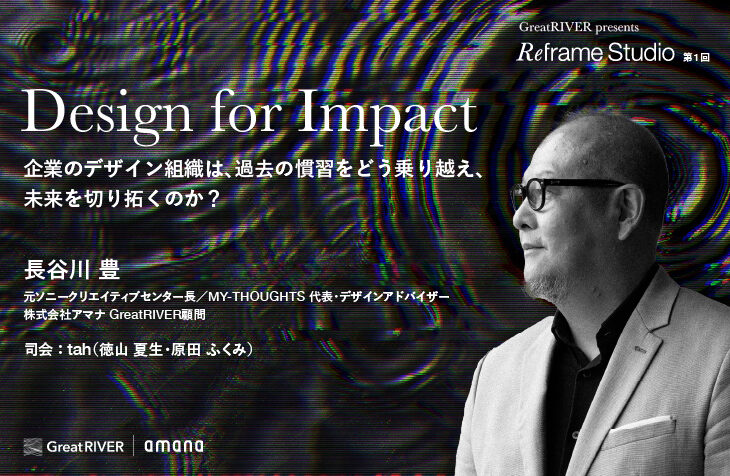 GreatRIVER presents
Reframe Studio 第1回

Design for Impact

企業のデザイン組織は、過去の慣習をどう乗り越え、未来を切り拓くのか？

長谷川 豊

元ソニークリエイティブセンター長／MY-THOUGHTS 代表・デザインアドバイザー
株式会社アマナ GreatRIVER顧問

司会：tah（徳山 夏生・原田 ふくみ）

GreatRIVER | amana